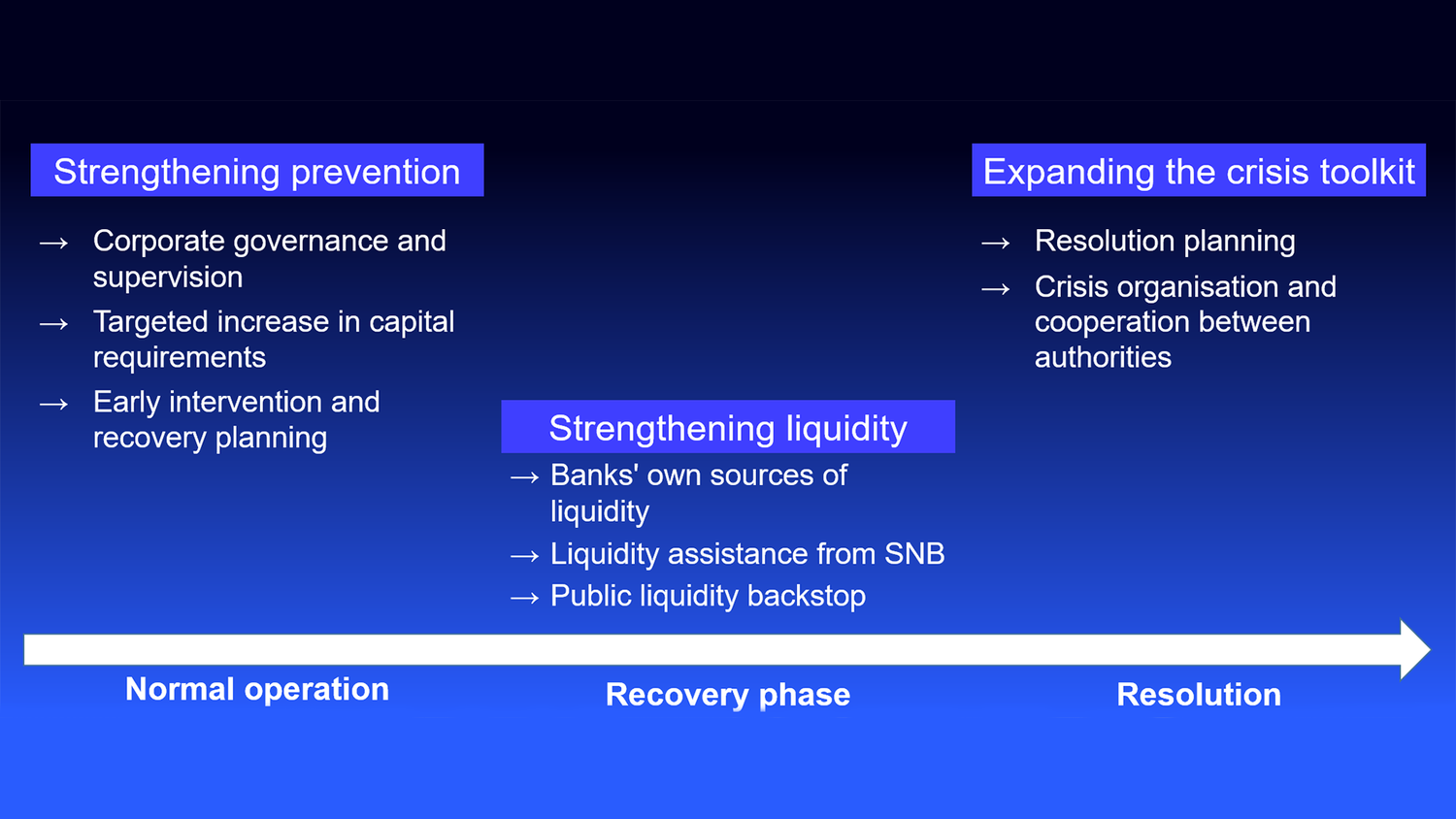 Strengthening prevention

→ Corporate governance and supervision

→ Targeted increase in capital requirements

→ Early intervention and recovery planning

Strengthening liquidity

→ Banks' own sources of liquidity

→ Liquidity assistance from SNB

→ Public liquidity backstop

Expanding the crisis toolkit

→ Resolution planning

→ Crisis organisation and cooperation between authorities

Normal operation

Recovery phase

Resolution